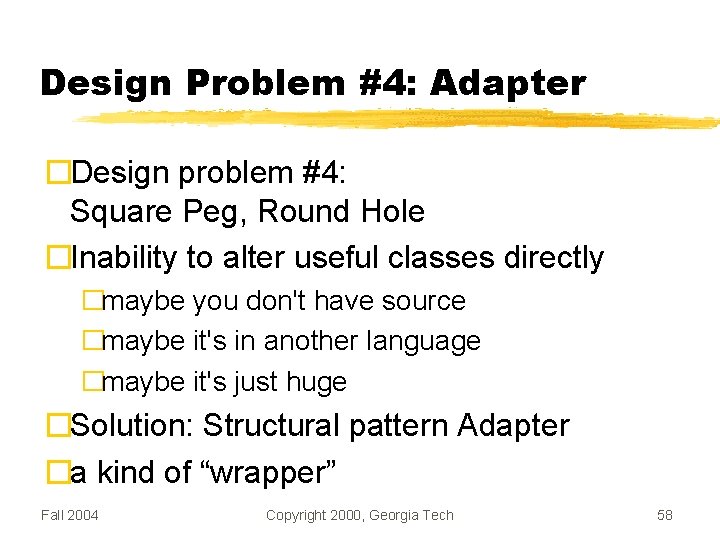 Design Problem #4: Adapter

Design problem #4:
Square Peg, Round Hole

Inability to alter useful classes directly

maybe you don't have source

maybe it's in another language

maybe it's just huge

Solution: Structural pattern Adapter

a kind of “wrapper”

Fall 2004

Copyright 2000, Georgia Tech

58